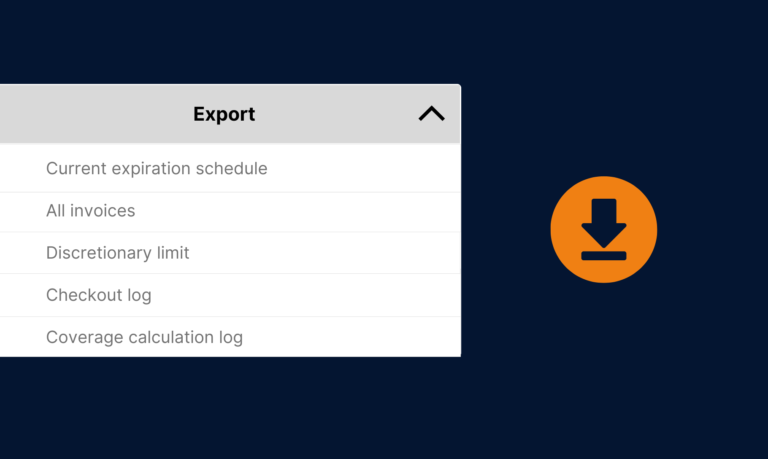 Export

Current expiration schedule

All invoices

Discretionary limit

Checkout log

Coverage calculation log